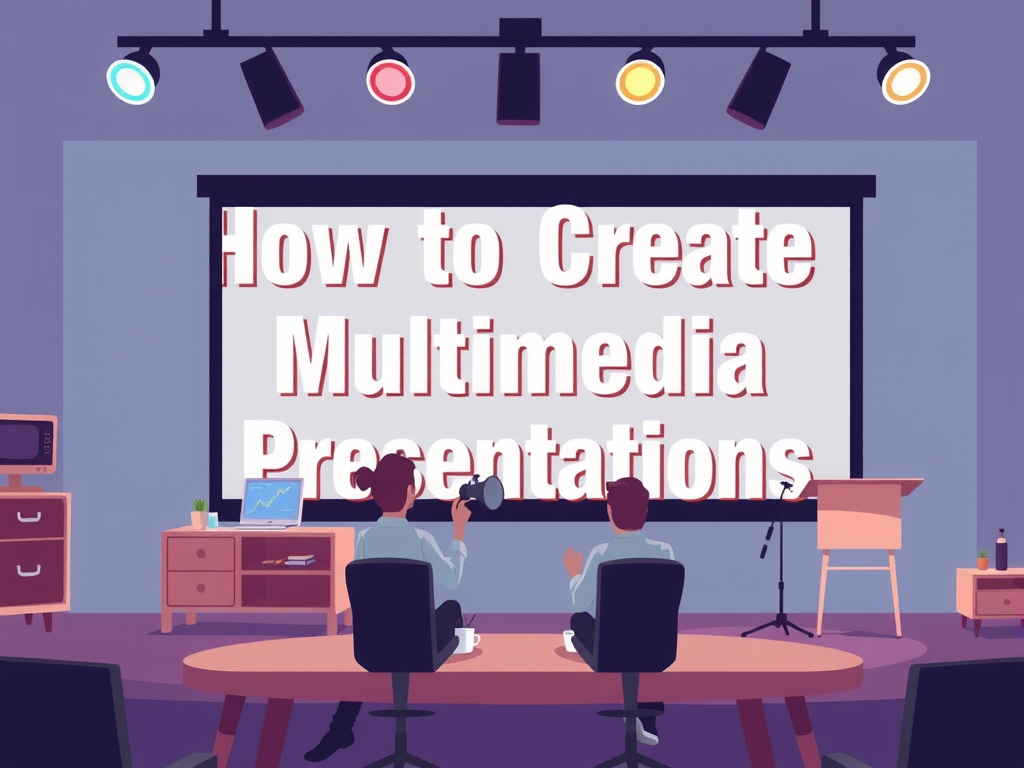 How to Create Multimedia Presentations